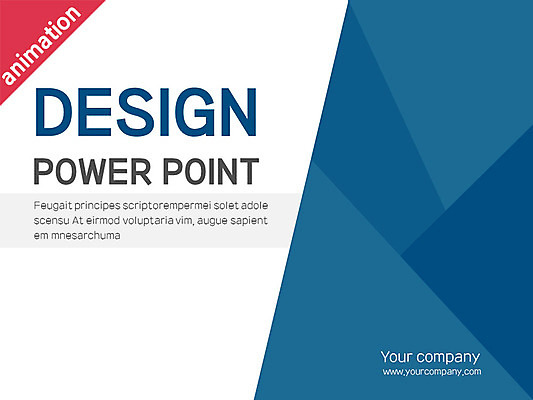 animation

DESIGN

POWER POINT

Feugait principes scriptorempermei solet adole scensu At eirmod voluptaria vim, augue sapient em mnesarchuma

Your company
www.yourcompany.com